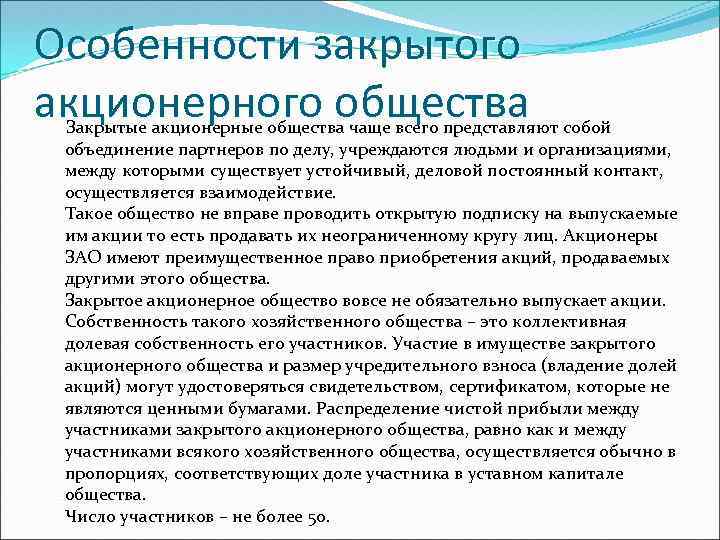 Особенности закрытого акционерного общества

Закрытые акционерные общества чаще всего представляют собой объединение партнеров по делу, учреждаются людьми и организациями, между которыми существует устойчивый, деловой постоянный контакт, осуществляется взаимодействие.
Такое общество не вправе проводить открытую подписку на выпускаемые им акции то есть продавать их неограниченному кругу лиц. Акционеры ЗАО имеют преимущественное право приобретения акций, продаваемых другими этого общества.
Закрытое акционерное общество вовсе не обязательно выпускает акции. Собственность такого хозяйственного общества – это коллективная долевая собственность его участников. Участие в имуществе закрытого акционерного общества и размер учредительного взноса (владение долей акций) могут удостоверяться свидетельством, сертификатом, которые не являются ценными бумагами. Распределение чистой прибыли между участниками закрытого акционерного общества, равно как и между участниками всякого хозяйственного общества, осуществляется обычно в пропорциях, соответствующих доле участника в уставном капитале общества.
Число участников – не более 50.